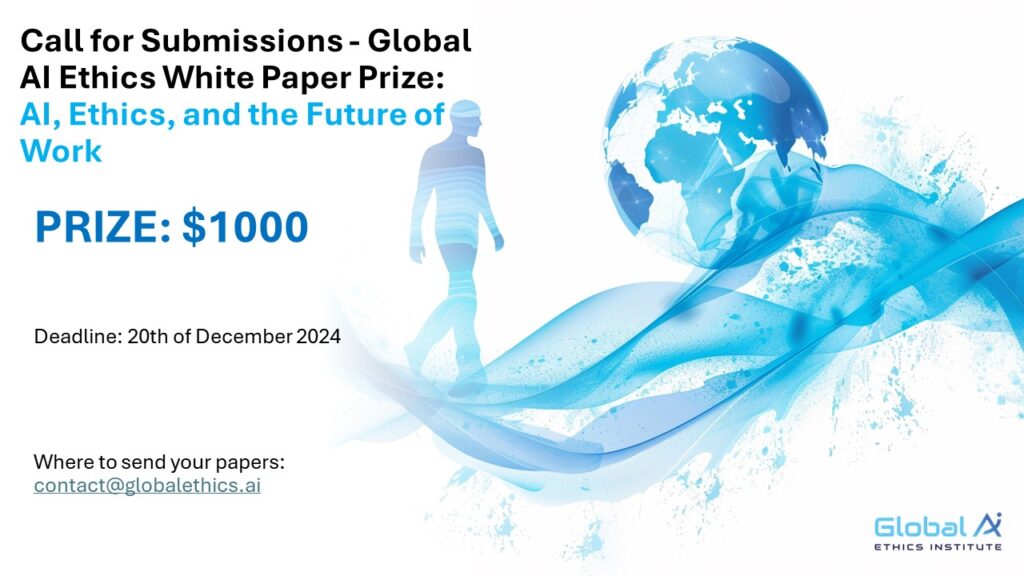 Call for Submissions - Global AI Ethics White Paper Prize: AI, Ethics, and the Future of Work

PRIZE: $1000

Deadline: 20th of December 2024

Where to send your papers: contact@globalethics.ai

Global AI
ETHICS INSTITUTE